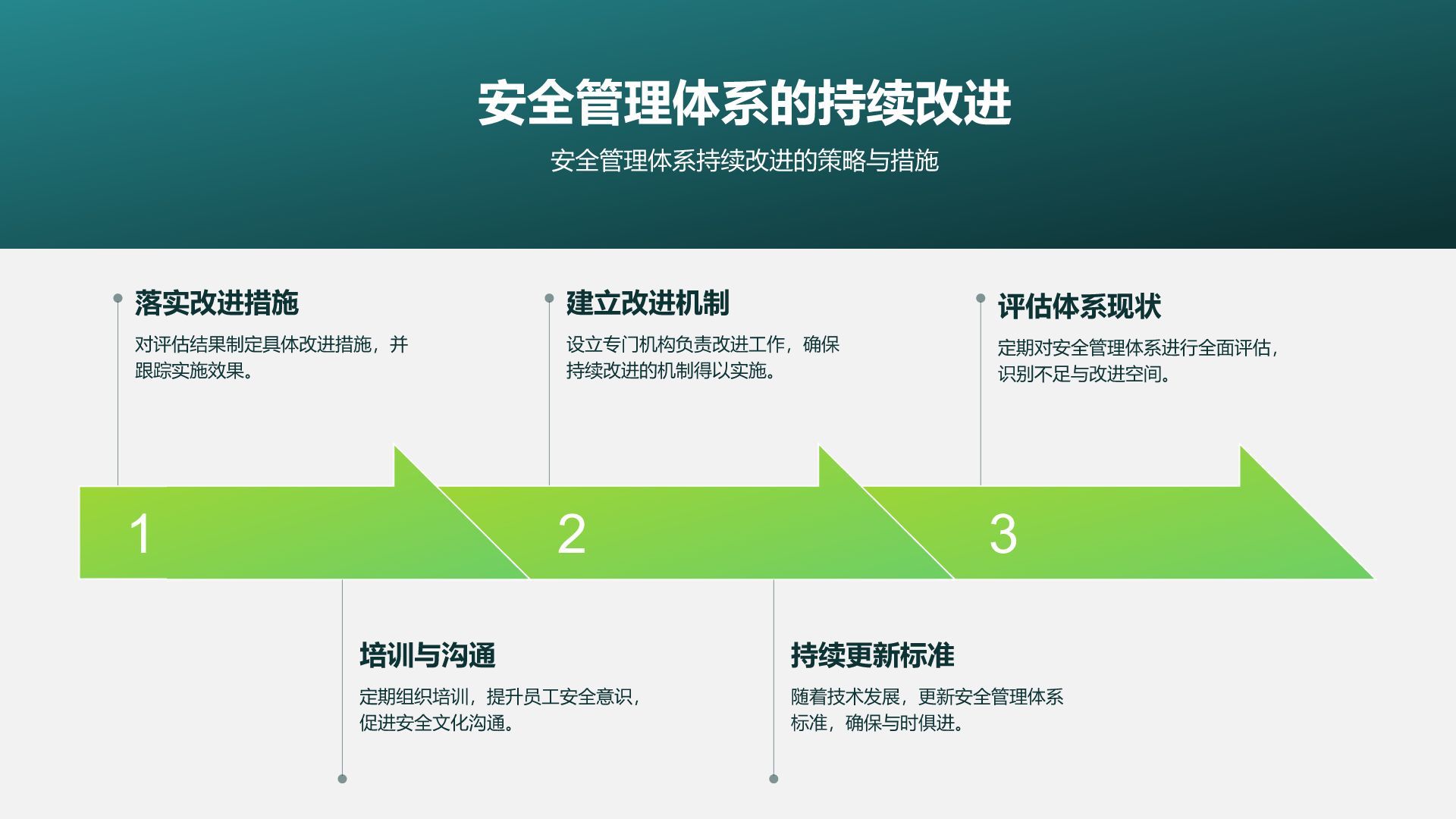 安全管理体系的持续改进

安全管理体系持续改进的策略与措施

落实改进措施

对评估结果制定具体改进措施，并跟踪实施效果。

建立改进机制

设立专门机构负责改进工作，确保持续改进的机制得以实施。

评估体系现状

定期对安全管理体系进行全面评估，识别不足与改进空间。

1

2

3

培训与沟通

定期组织培训，提升员工安全意识，促进安全文化沟通。

持续更新标准

随着技术发展，更新安全管理体系标准，确保与时俱进。